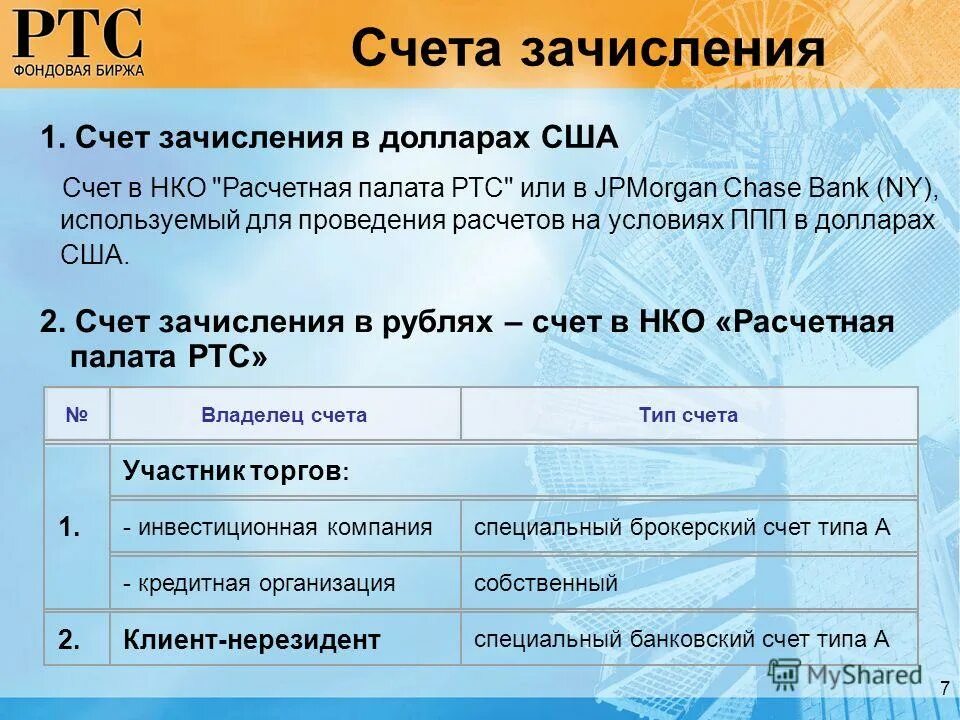 РТС
ФОНДОВАЯ БИРЖА

Счета зачисления

1. Счет зачисления в долларах США

Счет в НКО "Расчетная палата РТС" или в JPMorgan Chase Bank (NY), используемый для проведения расчетов на условиях ППП в долларах США.

2. Счет зачисления в рублях – счет в НКО «Расчетная палата РТС»

| № | Владелец счета | Тип счета |
|---|---|---|
| 1. | Участник торгов: | |
| | - инвестиционная компания | специальный брокерский счет типа А |
| | - кредитная организация | собственный |
| 2. | Клиент-нерезидент | специальный банковский счет типа А |

MyShared

7